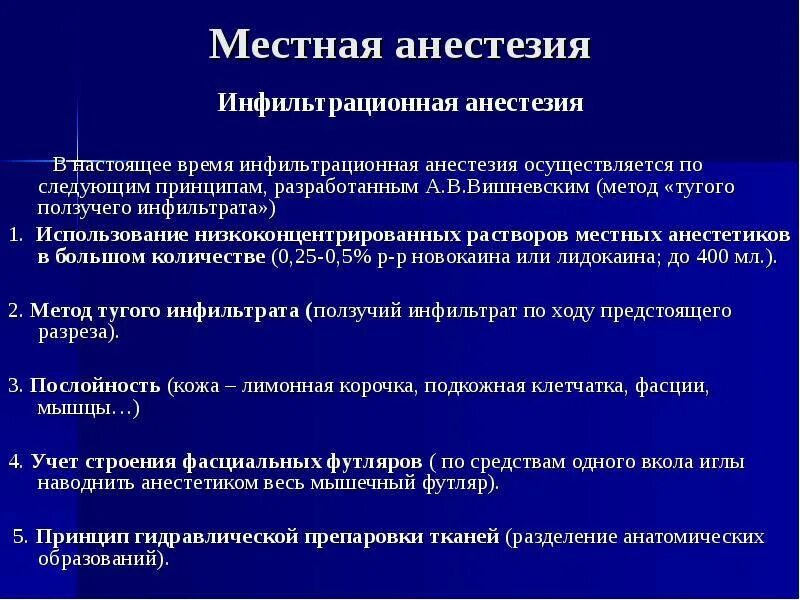 Местная анестезия

Инфильтрационная анестезия

В настоящее время инфильтрационная анестезия осуществляется по следующим принципам, разработанным А.В.Вишневским (метод «тугого ползучего инфильтрата»)

1. Использование низкоконцентрированных растворов местных анестетиков в большом количестве (0,25-0,5% р-р новокаина или лидокаина; до 400 мл.).

2. Метод тугого инфильтрата (ползучий инфильтрат по ходу предстоящего разреза).

3. Послойность (кожа – лимонная корочка, подкожная клетчатка, фасции, мышцы…)

4. Учет строения фасциальных футляров ( по средствам одного вкола иглы наводнить анестетиком весь мышечный футляр).

5. Принцип гидравлической препаровки тканей (разделение анатомических образований).